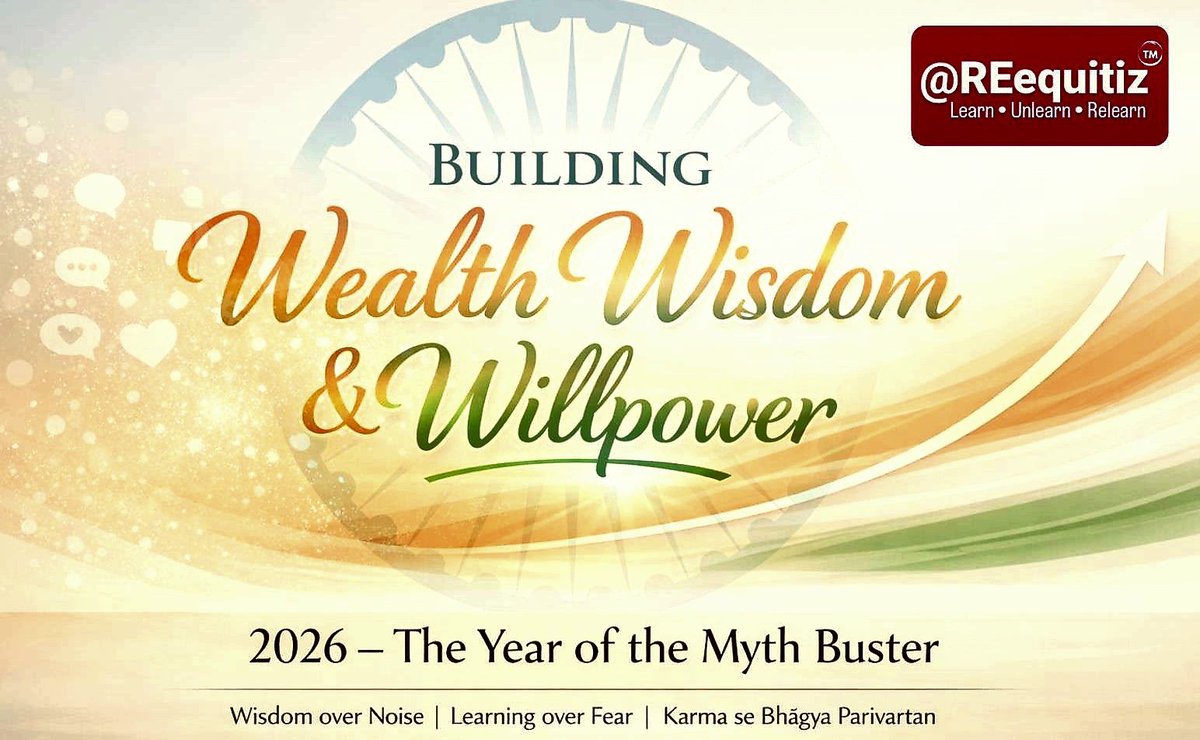 @REequitiz™
Learn • Unlearn • Relearn

BUILDING
Wealth Wisdom
& Willpower

2026 – The Year of the Myth Buster

Wisdom over Noise | Learning over Fear | Karma se Bhāgya Parivartan